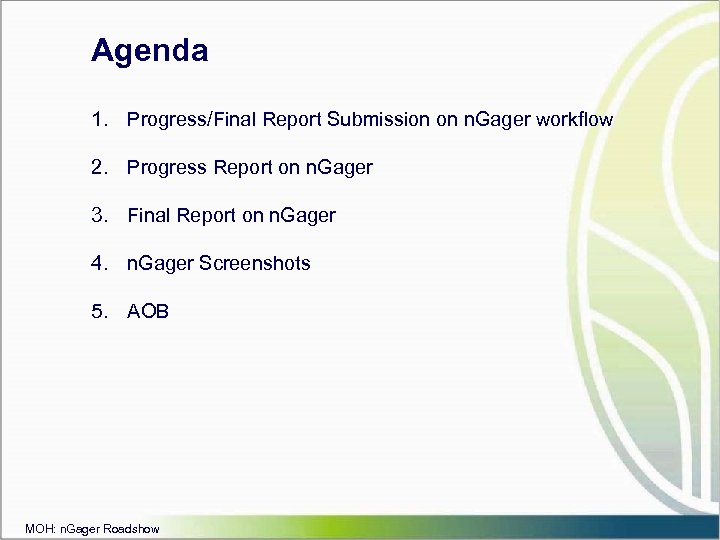 Agenda

1. Progress/Final Report Submission on nGager workflow

2. Progress Report on nGager

3. Final Report on nGager

4. nGager Screenshots

5. AOB

MOH: nGager Roadshow